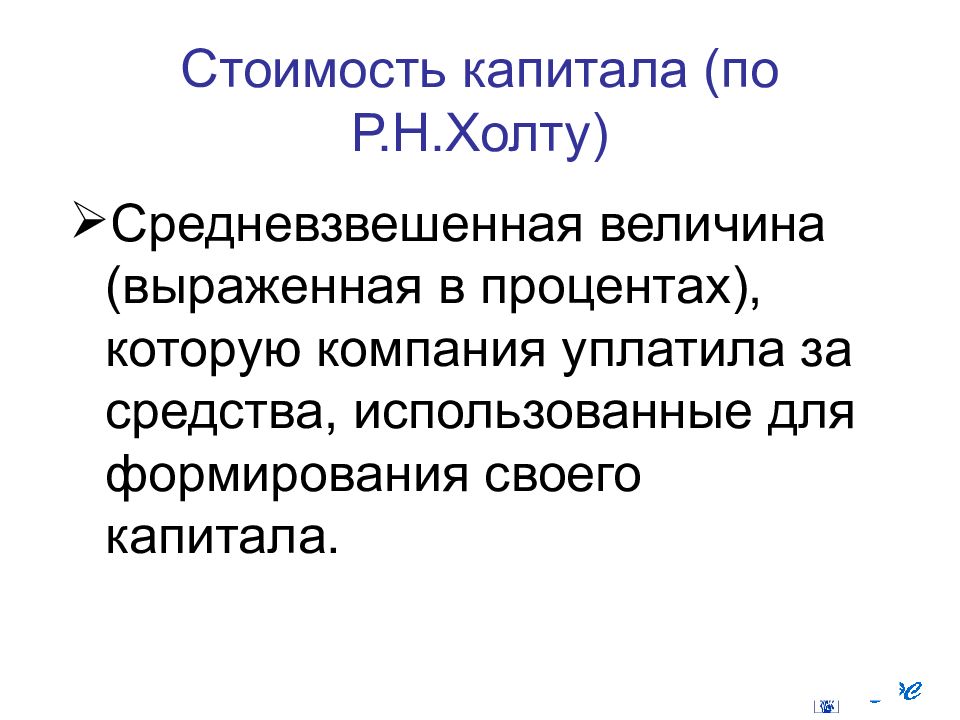 Стоимость капитала (по Р.Н.Холту)

➢Средневзвешенная величина (выраженная в процентах), которую компания уплатила за средства, использованные для формирования своего капитала.